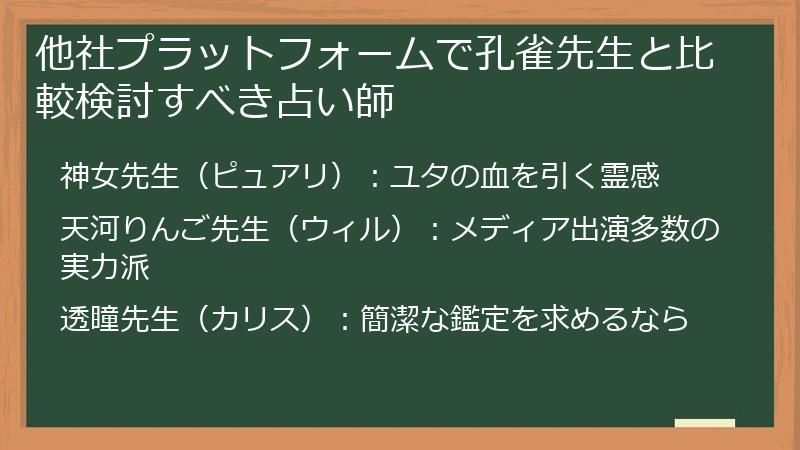 他社プラットフォームで孔雀先生と比較検討すべき占い師

神女先生（ピュアリ）：ユタの血を引く霊感

天河りんご先生（ウィル）：メディア出演多数の実力派

透瞳先生（カリス）：簡潔な鑑定を求めるなら